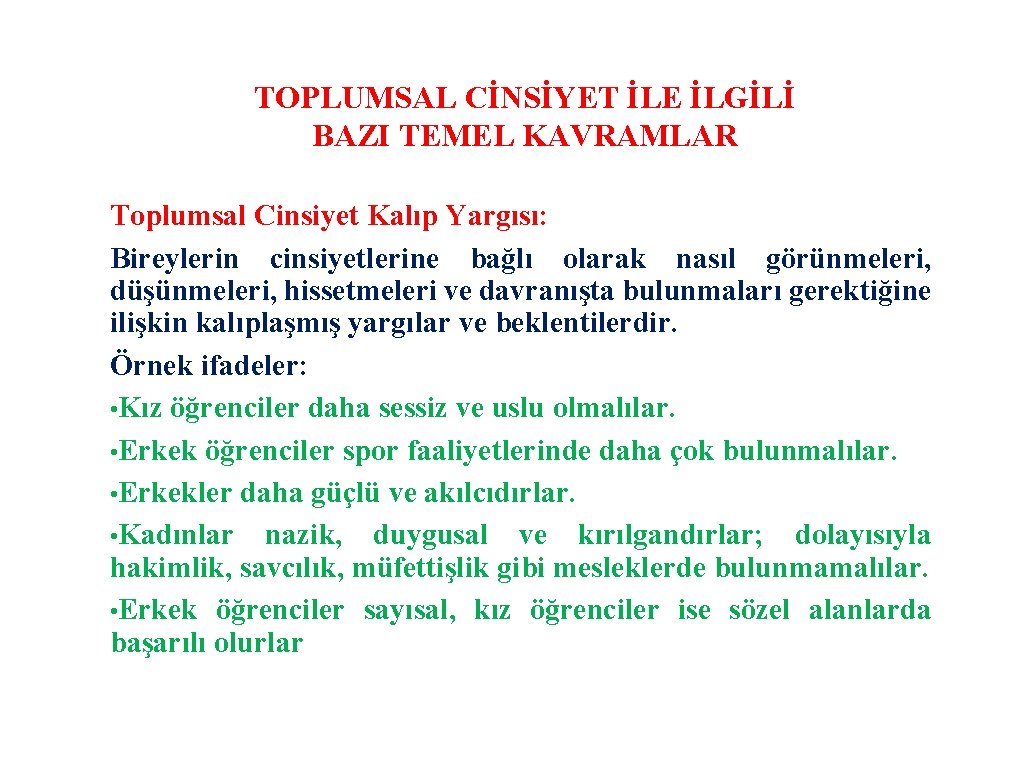 TOPLUMSAL CİNSİYET İLE İLGİLİ BAZI TEMEL KAVRAMLAR

Toplumsal Cinsiyet Kalıp Yargısı:
Bireylerin cinsiyetlerine bağlı olarak nasıl görünmeleri, düşünmeleri, hissetmeleri ve davranışta bulunmaları gerektiğine ilişkin kalıplaşmış yargılar ve beklentilerdir.
Örnek ifadeler:
•Kız öğrenciler daha sessiz ve uslu olmalılar.
•Erkek öğrenciler spor faaliyetlerinde daha çok bulunmalılar.
•Erkekler daha güçlü ve akılcıdırlar.
•Kadınlar nazik, duygusal ve kırılgandırlar; dolayısıyla hakimlik, savcılık, müfettişlik gibi mesleklerde bulunmamalılar.
•Erkek öğrenciler sayısal, kız öğrenciler ise sözel alanlarda başarılı olurlar